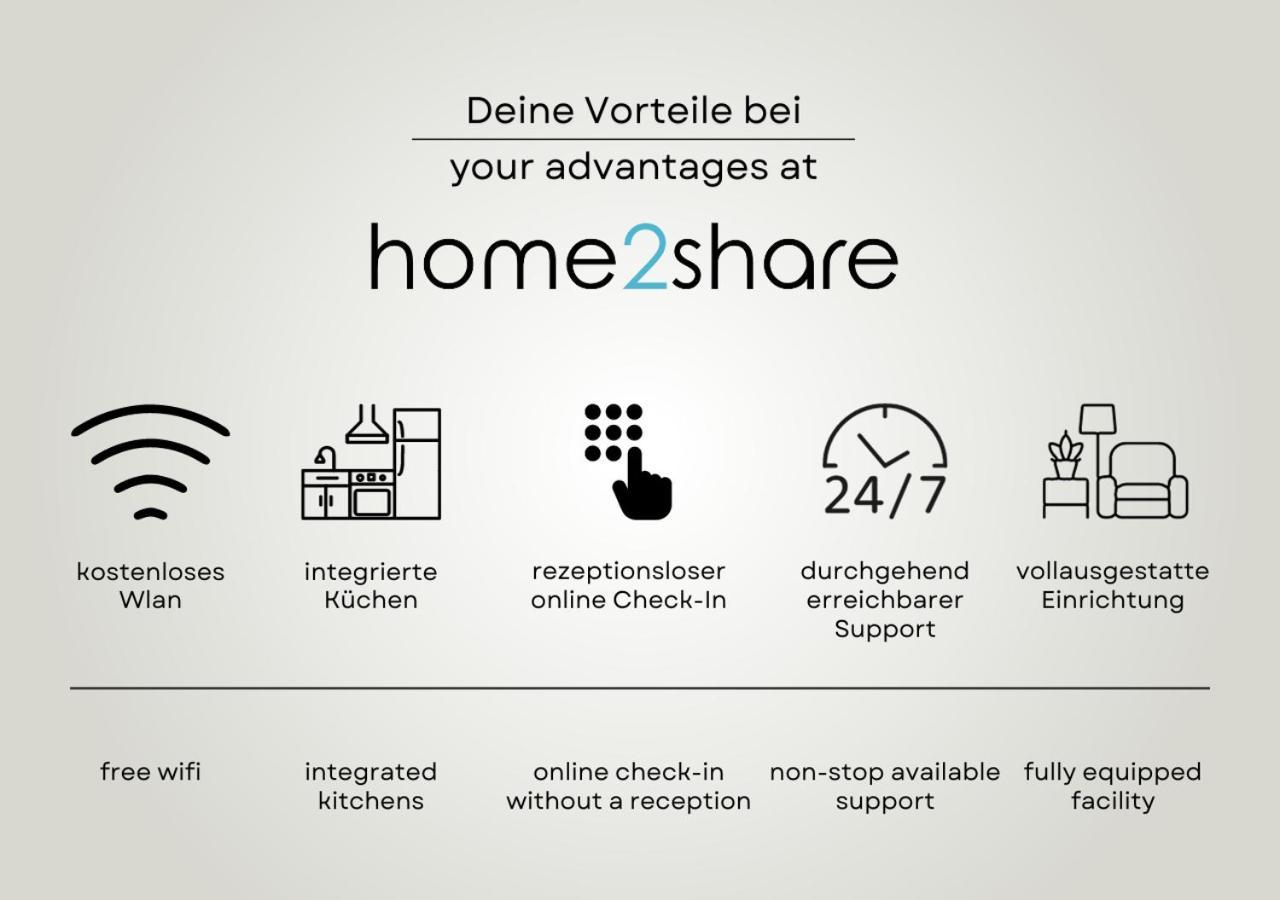 Deine Vorteile bei

your advantages at

home2share

24/7

kostenloses Wlan

integrierte Küchen

rezeptionsloser online Check-In

durchgehend erreichbarer Support

vollausgestatte Einrichtung

free wifi

integrated kitchens

online check-in without a reception

non-stop available support

fully equipped facility